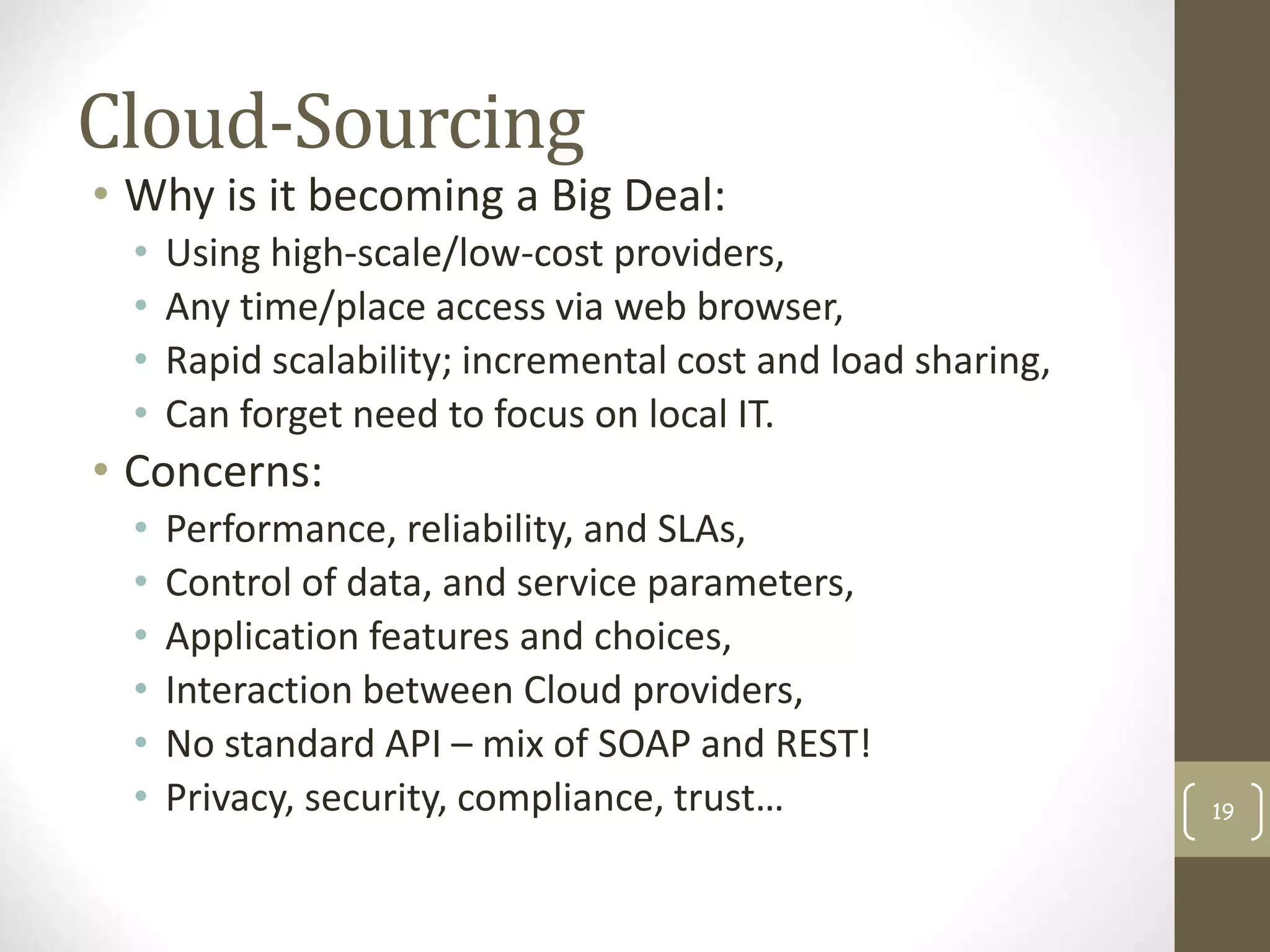 Cloud-Sourcing

• Why is it becoming a Big Deal:
  • Using high-scale/low-cost providers,
  • Any time/place access via web browser,
  • Rapid scalability; incremental cost and load sharing,
  • Can forget need to focus on local IT.
• Concerns:
  • Performance, reliability, and SLAs,
  • Control of data, and service parameters,
  • Application features and choices,
  • Interaction between Cloud providers,
  • No standard API – mix of SOAP and REST!
  • Privacy, security, compliance, trust…

19